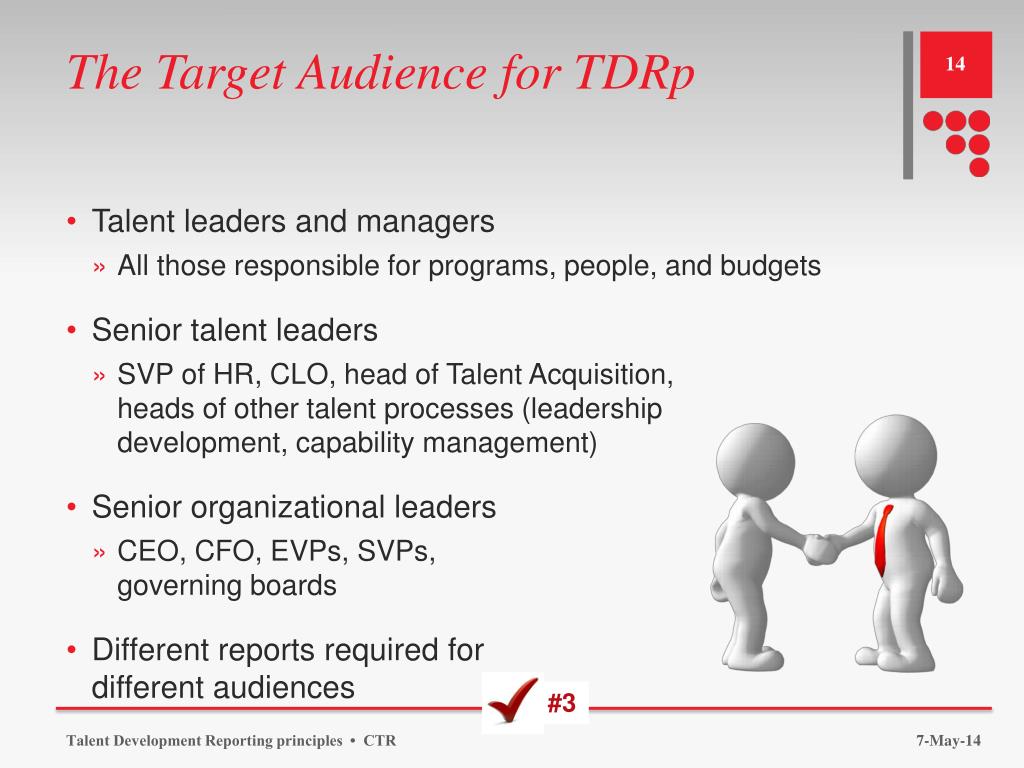 The Target Audience for TDRp

14

• Talent leaders and managers
» All those responsible for programs, people, and budgets

• Senior talent leaders
» SVP of HR, CLO, head of Talent Acquisition, heads of other talent processes (leadership development, capability management)

• Senior organizational leaders
» CEO, CFO, EVPs, SVPs, governing boards

• Different reports required for different audiences

#3

Talent Development Reporting principles • CTR

7-May-14